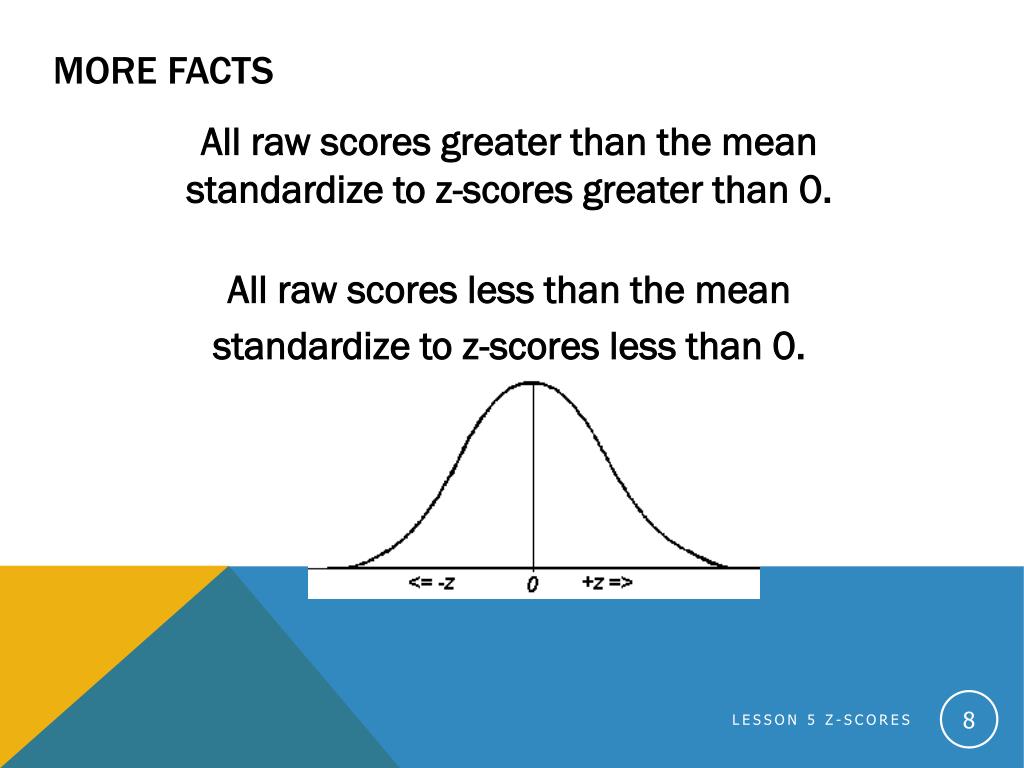 MORE FACTS

All raw scores greater than the mean standardize to z-scores greater than 0.

All raw scores less than the mean standardize to z-scores less than 0.

<= -z 0 +z =>

LESSON 5 Z-SCORES

8